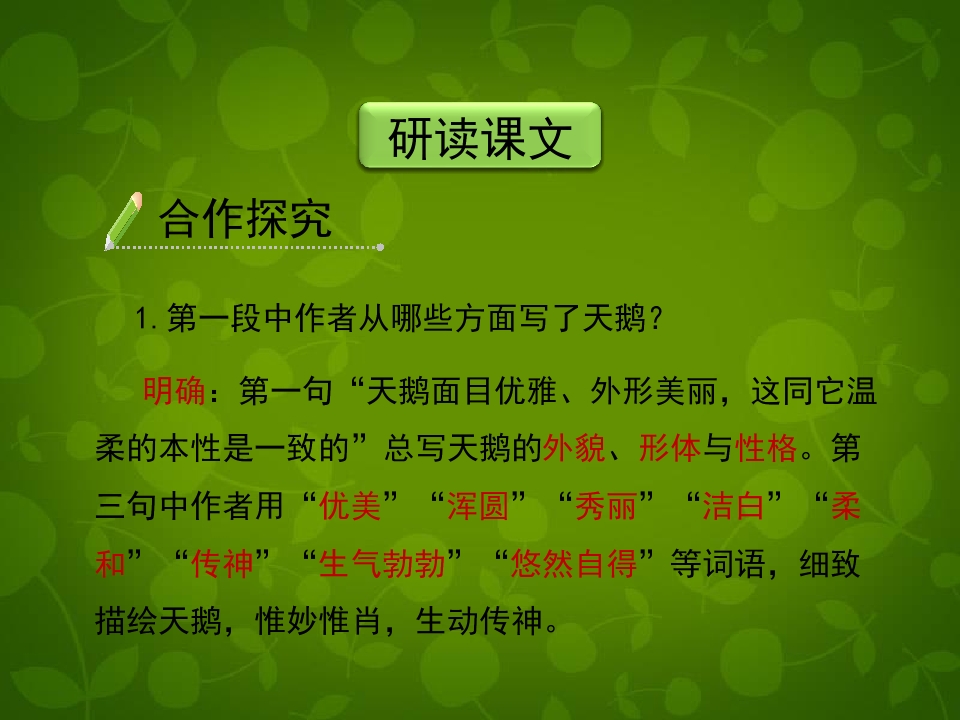 研读课文

合作探究

1.第一段中作者从哪些方面写了天鹅?

明确：第一句“天鹅面目优雅、外形美丽，这同它温柔的本性是一致的”总写天鹅的外貌、形体与性格。第三句中作者用“优美”“浑圆”“秀丽”“洁白”“柔和”“传神”“生气勃勃”“悠然自得”等词语，细致描绘天鹅，惟妙惟肖，生动传神。